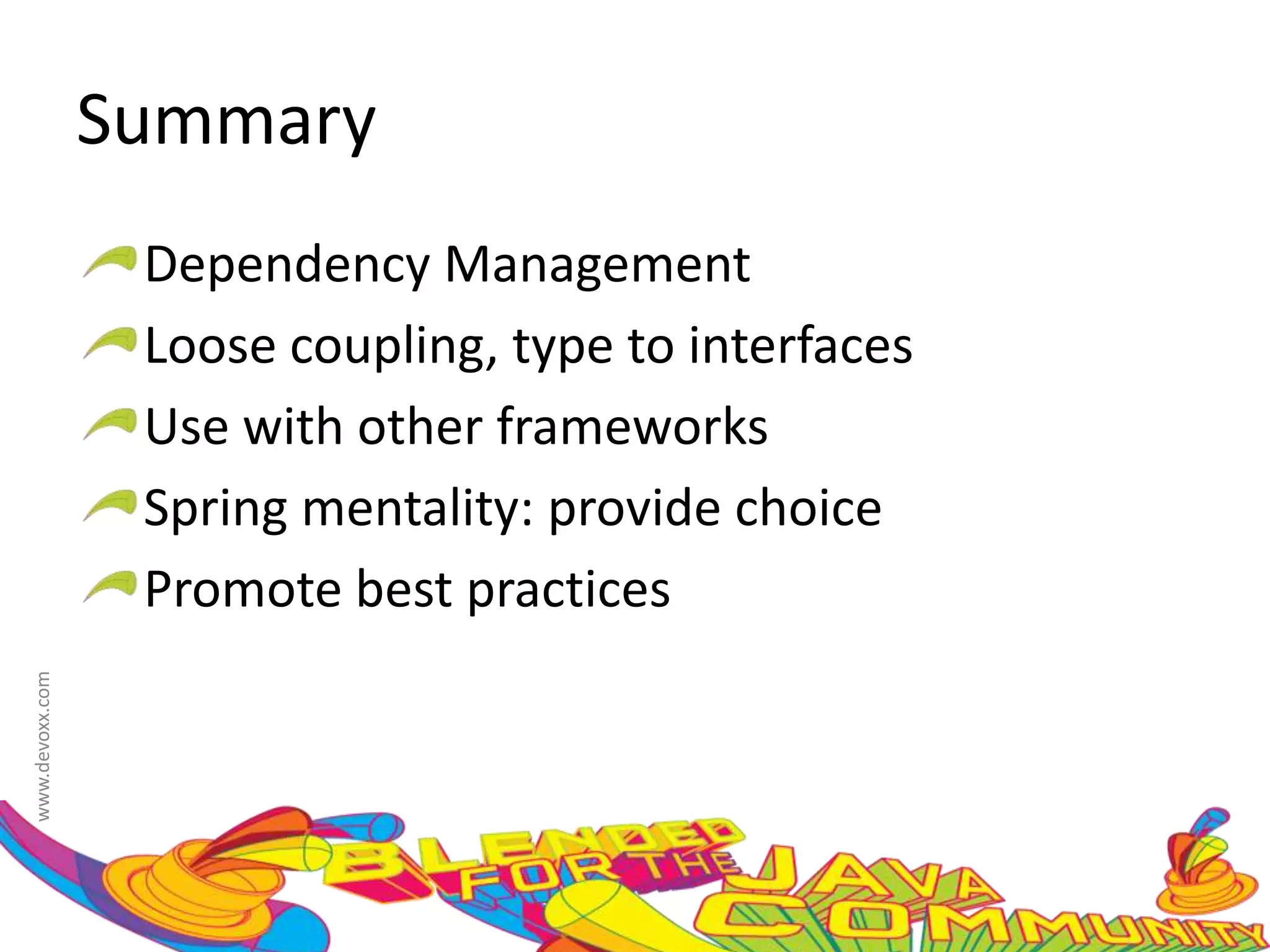 Summary

Dependency Management
Loose coupling, type to interfaces
Use with other frameworks
Spring mentality: provide choice
Promote best practices

www.devoxx.com

BLENDED FOR THE JAVA COMMUNITY